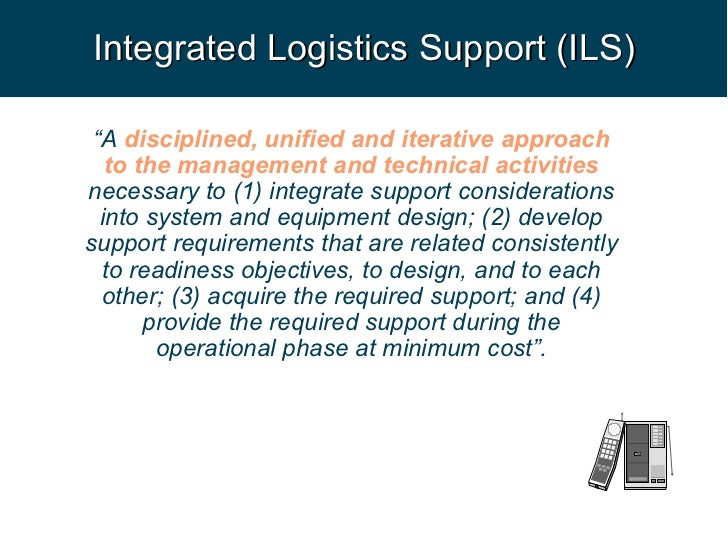 Integrated Logistics Support (ILS)

“A disciplined, unified and iterative approach to the management and technical activities necessary to (1) integrate support considerations into system and equipment design; (2) develop support requirements that are related consistently to readiness objectives, to design, and to each other; (3) acquire the required support; and (4) provide the required support during the operational phase at minimum cost”.